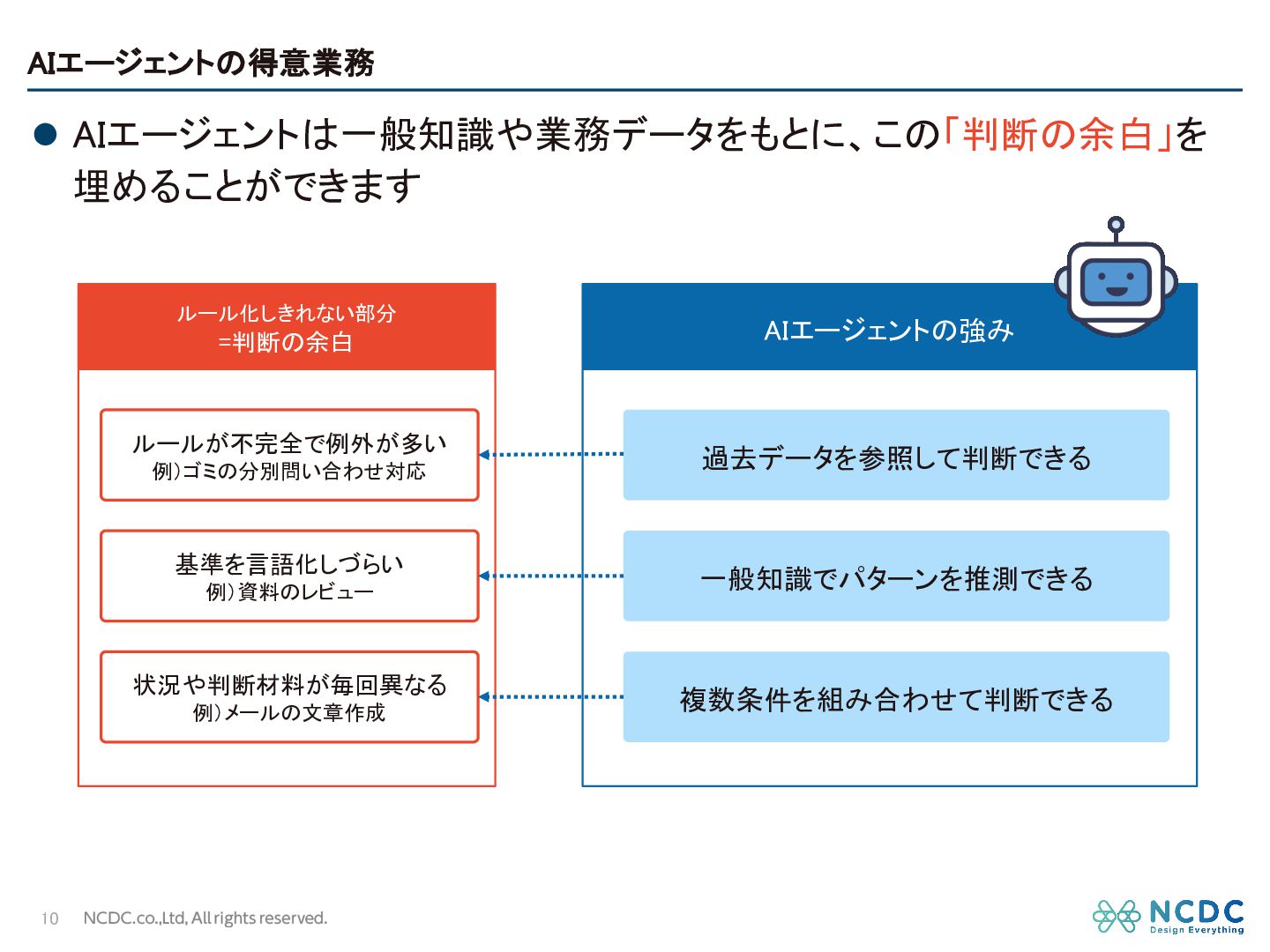 AIエージェントの得意業務

● AIエージェントは一般知識や業務データをもとに、この「判断の余白」を埋めることができます

ルール化しきれない部分
=判断の余白

ルールが不完全で例外が多い
例)ゴミの分別問い合わせ対応

基準を言語化しづらい
例)資料のレビュー

状況や判断材料が毎回異なる
例)メールの文章作成

AIエージェントの強み

過去データを参照して判断できる

一般知識でパターンを推測できる

複数条件を組み合わせて判断できる

10 NCDC.co.,Ltd, All rights reserved.

NCDC
Design Everything